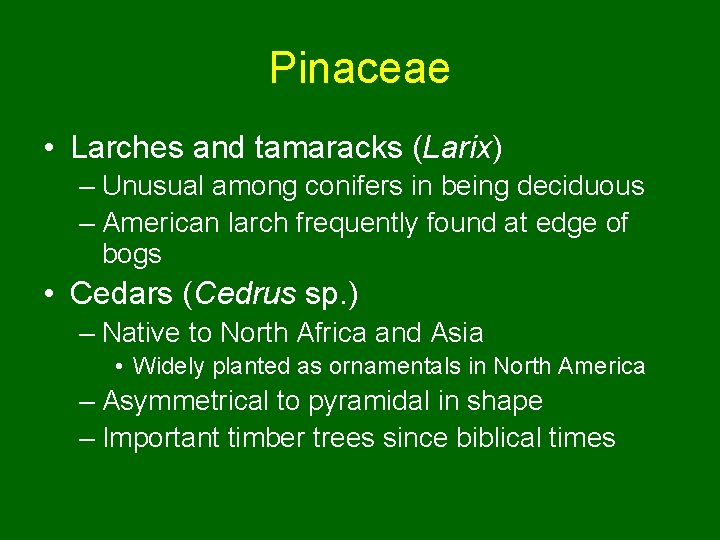 Pinaceae

• Larches and tamaracks (Larix)
– Unusual among conifers in being deciduous
– American larch frequently found at edge of bogs

• Cedars (Cedrus sp.)
– Native to North Africa and Asia
• Widely planted as ornamentals in North America
– Asymmetrical to pyramidal in shape
– Important timber trees since biblical times